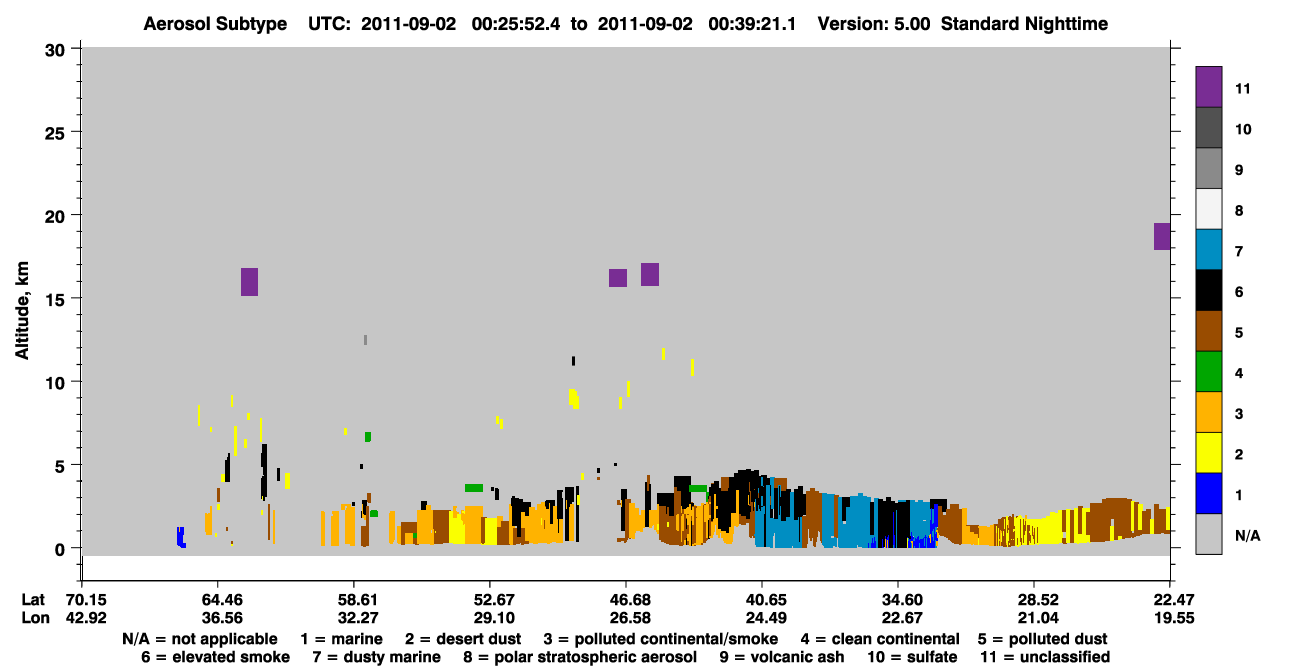 Aerosol Subtype UTC: 2011-09-02 00:25:52.4 to 2011-09-02 00:39:21.1 Version: 5.00 Standard Nighttime

Altitude, km

30
25
20
15
10
5
0

11
10
9
8
7
6
5
4
3
2
1
N/A

| Lat | 70.15 | 64.46 | 58.61 | 52.67 | 46.68 | 40.65 | 34.60 | 28.52 | 22.47 |
|---|---|---|---|---|---|---|---|---|---|
| Lon | 42.92 | 36.56 | 32.27 | 29.10 | 26.58 | 24.49 | 22.67 | 21.04 | 19.55 |

N/A = not applicable 1 = marine 2 = desert dust 3 = polluted continental/smoke 4 = clean continental 5 = polluted dust
6 = elevated smoke 7 = dusty marine 8 = polar stratospheric aerosol 9 = volcanic ash 10 = sulfate 11 = unclassified